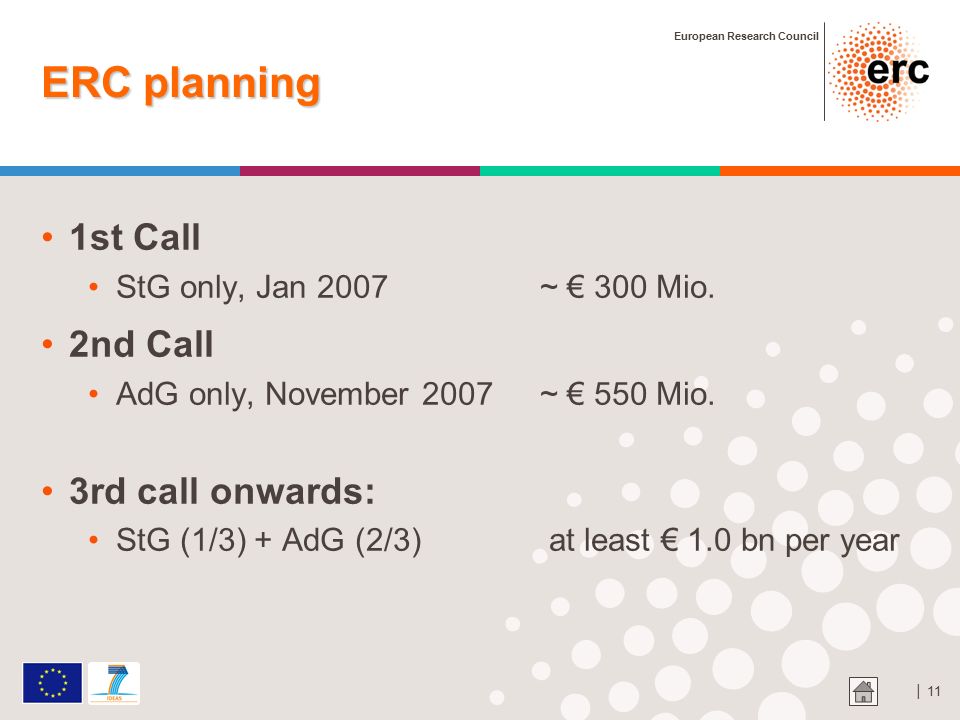 European Research Council

erc

ERC planning

• 1st Call
  • StG only, Jan 2007 ~ € 300 Mio.

• 2nd Call
  • AdG only, November 2007 ~ € 550 Mio.

• 3rd call onwards:
  • StG (1/3) + AdG (2/3) at least € 1.0 bn per year

IDEAS

| 11